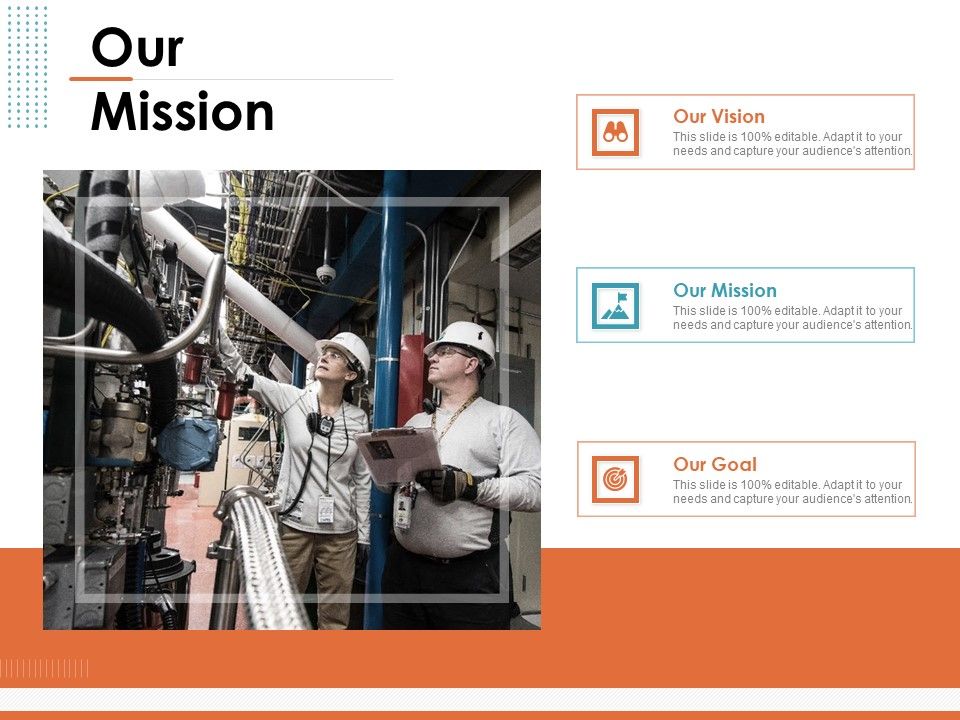 Our Mission

Our Vision
This slide is 100% editable. Adapt it to your needs and capture your audience's attention.

Our Mission
This slide is 100% editable. Adapt it to your needs and capture your audience's attention.

Our Goal
This slide is 100% editable. Adapt it to your needs and capture your audience's attention.